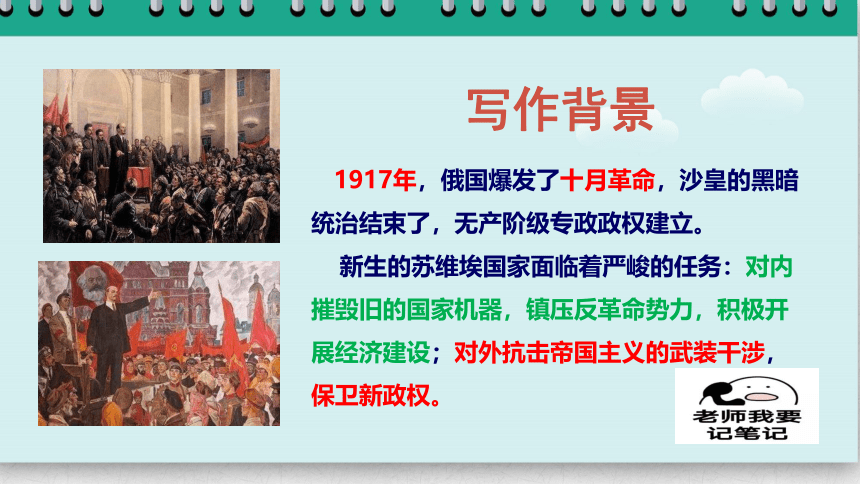 写作背景

1917年，俄国爆发了十月革命，沙皇的黑暗统治结束了，无产阶级专政政权建立。

新生的苏维埃国家面临着严峻的任务：对内摧毁旧的国家机器，镇压反革命势力，积极开展经济建设；对外抗击帝国主义的武装干涉，保卫新政权。

老师我要记笔记